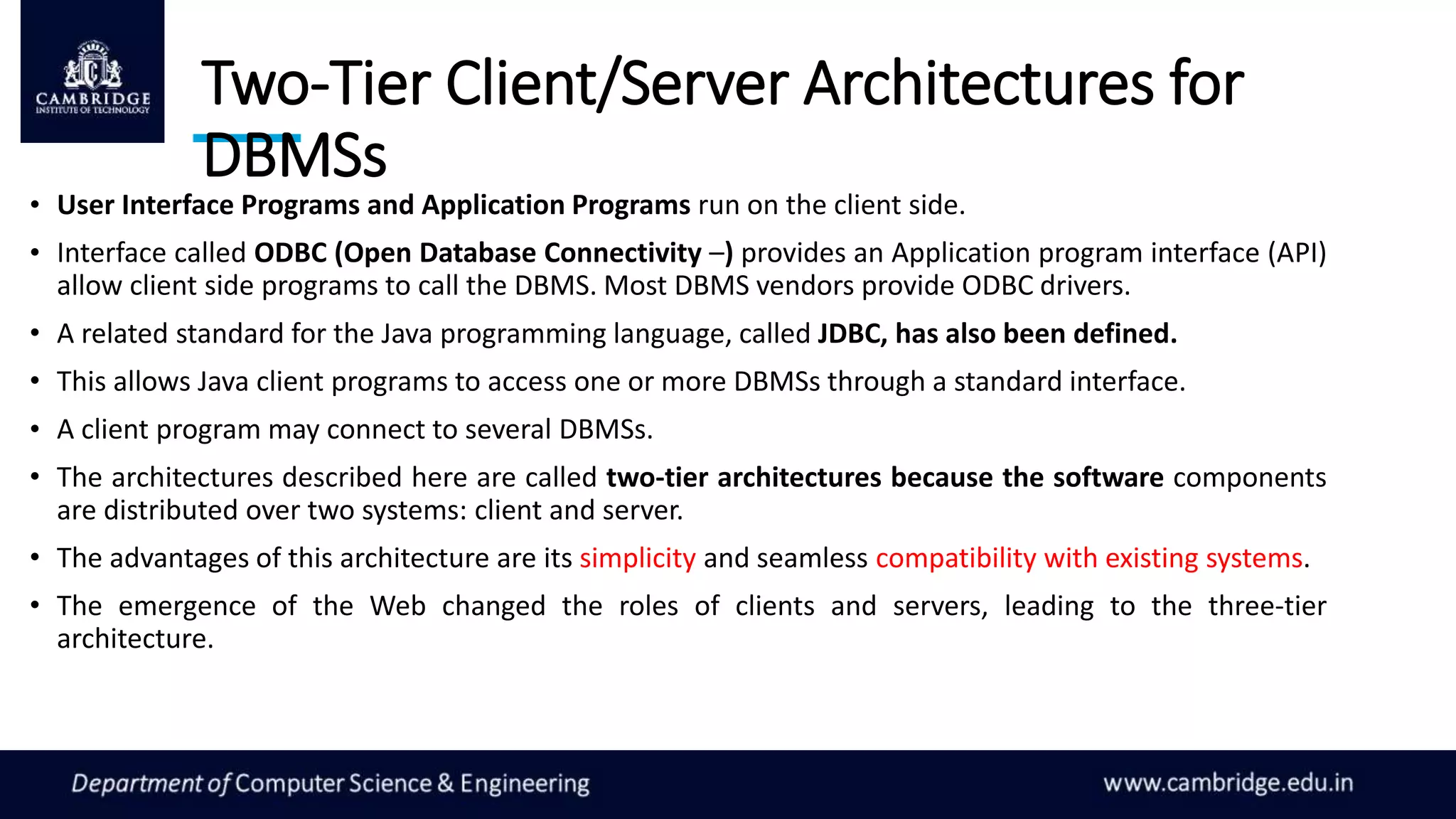 CAMBRIDGE
INSTITUTE OF TECHNOLOGY

Two-Tier Client/Server Architectures for DBMSs

• User Interface Programs and Application Programs run on the client side.

• Interface called ODBC (Open Database Connectivity –) provides an Application program interface (API) allow client side programs to call the DBMS. Most DBMS vendors provide ODBC drivers.

• A related standard for the Java programming language, called JDBC, has also been defined.

• This allows Java client programs to access one or more DBMSs through a standard interface.

• A client program may connect to several DBMSs.

• The architectures described here are called two-tier architectures because the software components are distributed over two systems: client and server.

• The advantages of this architecture are its simplicity and seamless compatibility with existing systems.

• The emergence of the Web changed the roles of clients and servers, leading to the three-tier architecture.

Department of Computer Science & Engineering

www.cambridge.edu.in